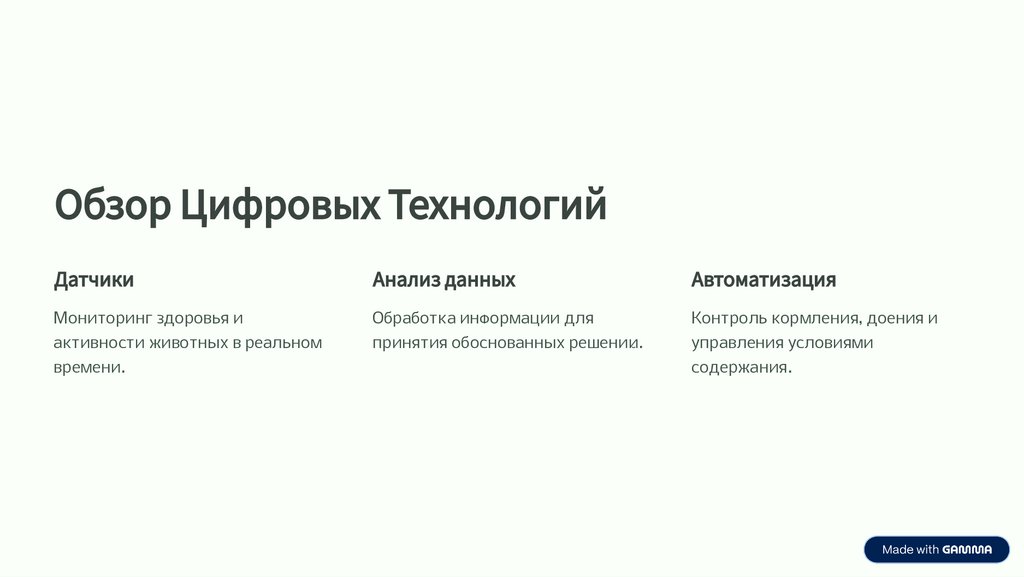 Обзор Цифровых Технологий

Датчики

Мониторинг здоровья и активности животных в реальном времени.

Анализ данных

Обработка информации для принятия обоснованных решении.

Автоматизация

Контроль кормления, доения и управления условиями содержания.

Made with GAMMA